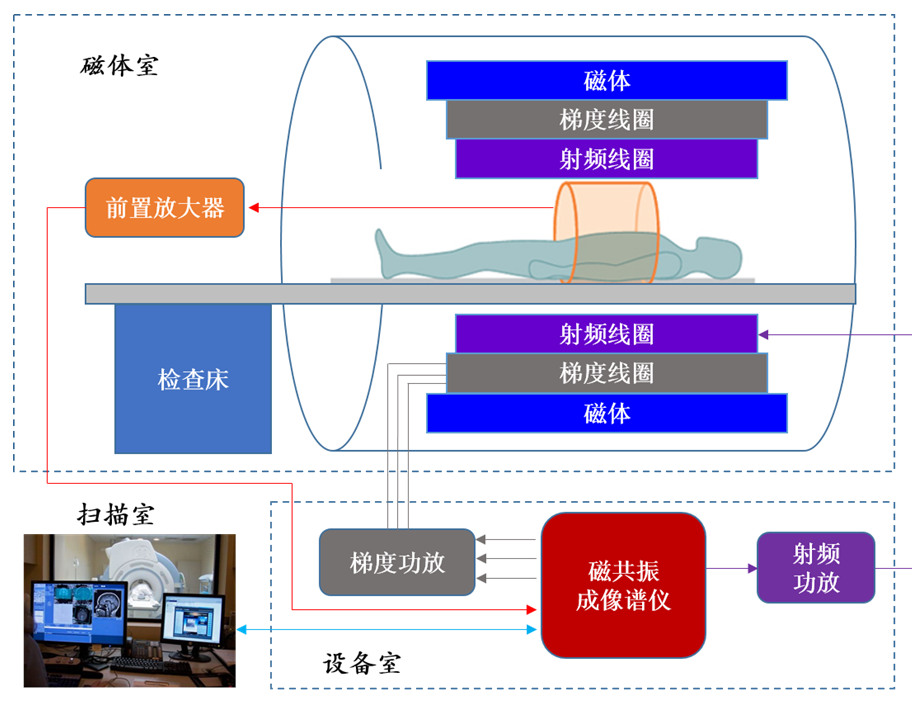 磁体室

磁体

梯度线圈

射频线圈

前置放大器

射频线圈

梯度线圈

磁体

检查床

扫描室

梯度功放

磁共振成像谱仪

射频功放

设备室